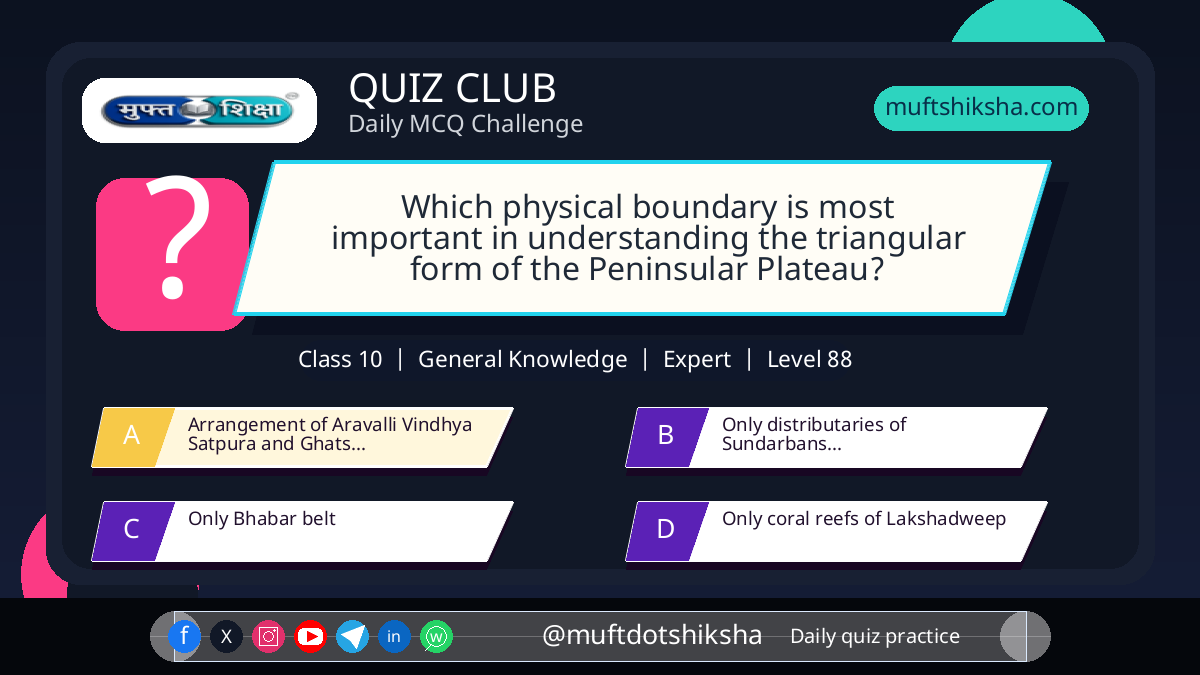 मुफ्त शिक्षा

QUIZ CLUB
Daily MCQ Challenge

muftshiksha.com

?

Which physical boundary is most important in understanding the triangular form of the Peninsular Plateau?

Class 10 | General Knowledge | Expert | Level 88

A Arrangement of Aravalli Vindhya Satpura and Ghats...

B Only distributaries of Sundarbans...

C Only Bhabar belt

D Only coral reefs of Lakshadweep

f X in @muftdotshiksha Daily quiz practice